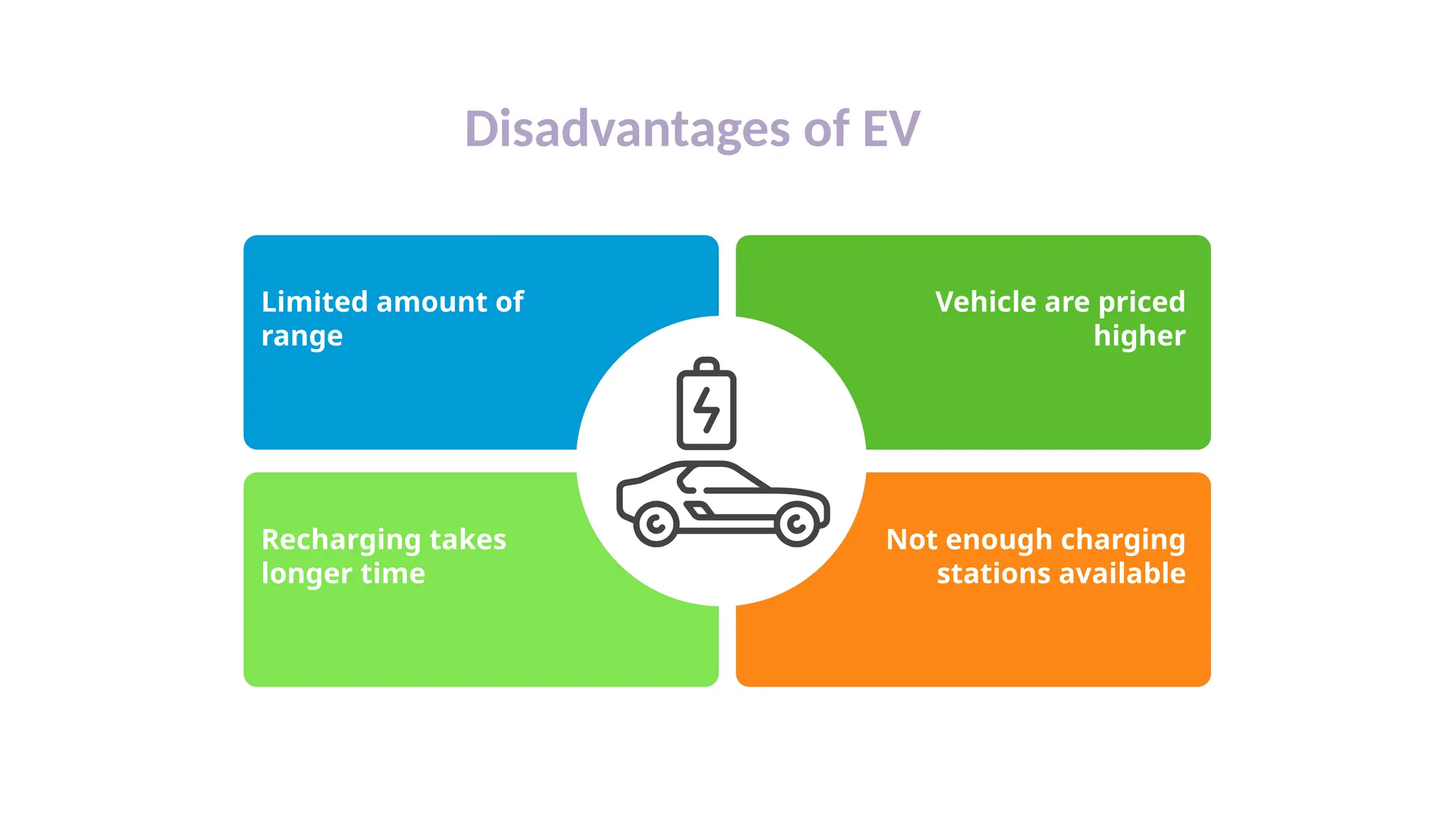 Disadvantages of EV

Limited amount of range

Vehicle are priced higher

Recharging takes longer time

Not enough charging stations available